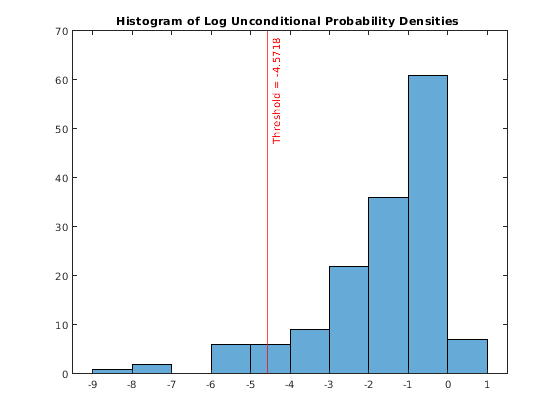 Histogram of Log Unconditional Probability Densities

70
60
50
40
30
20
10
0

Threshold = -4.5718

-9 -8 -7 -6 -5 -4 -3 -2 -1 0 1